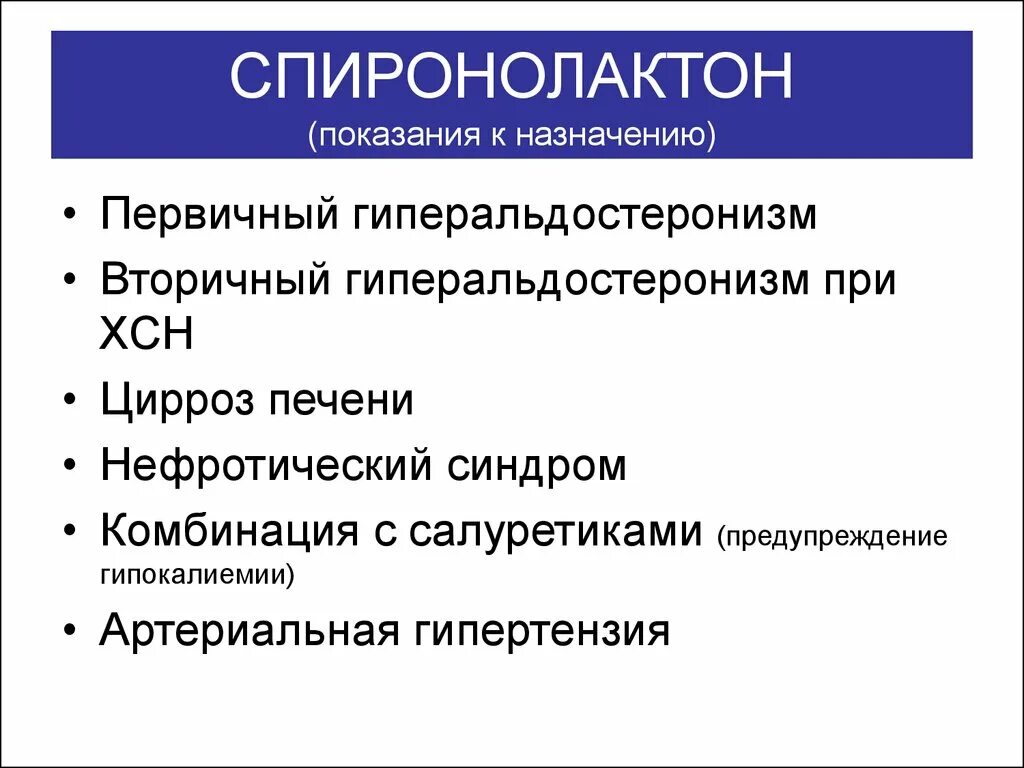 СПИРОНОЛАКТОН
(показания к назначению)

• Первичный гиперальдостеронизм
• Вторичный гиперальдостеронизм при ХСН
• Цирроз печени
• Нефротический синдром
• Комбинация с салуретиками (предупреждение гипокалиемии)
• Артериальная гипертензия